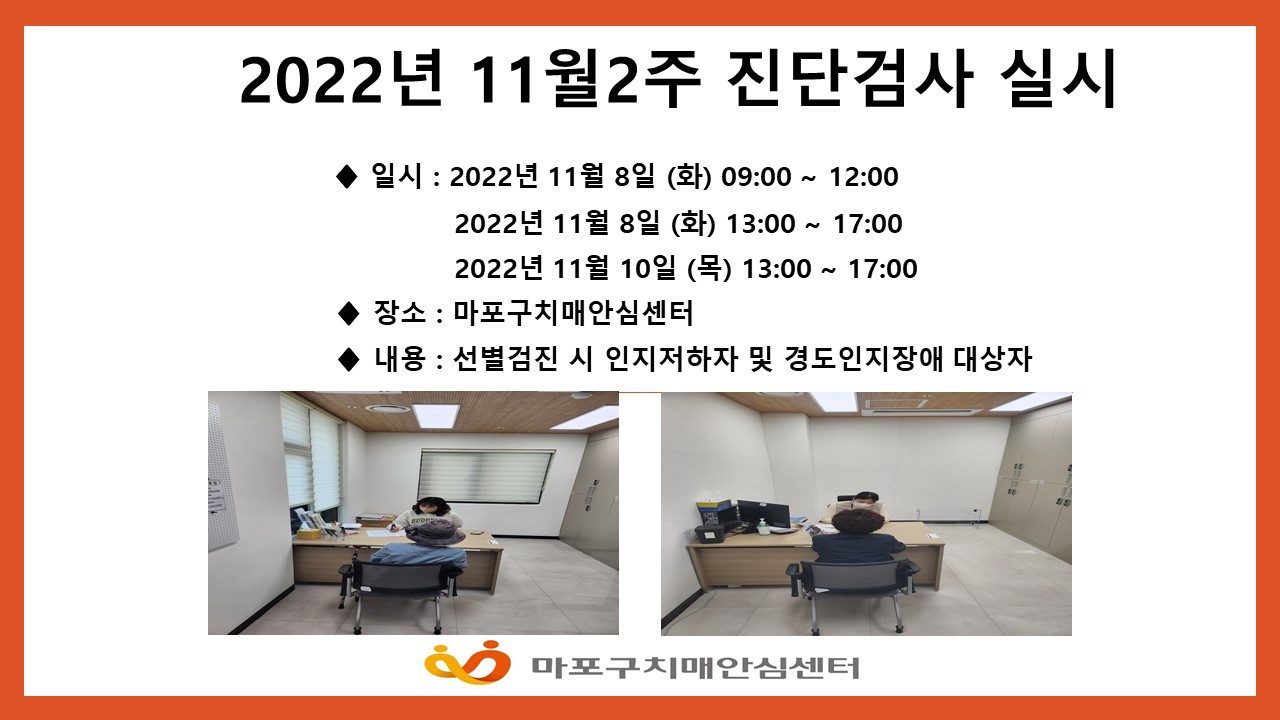 2022년 11월2주 진단검사 실시

◆ 일시 : 2022년 11월 8일 (화) 09:00 ~ 12:00
2022년 11월 8일 (화) 13:00 ~ 17:00
2022년 11월 10일 (목) 13:00 ~ 17:00

◆ 장소 : 마포구치매안심센터

◆ 내용 : 선별검진 시 인지저하자 및 경도인지장애 대상자

마포구치매안심센터